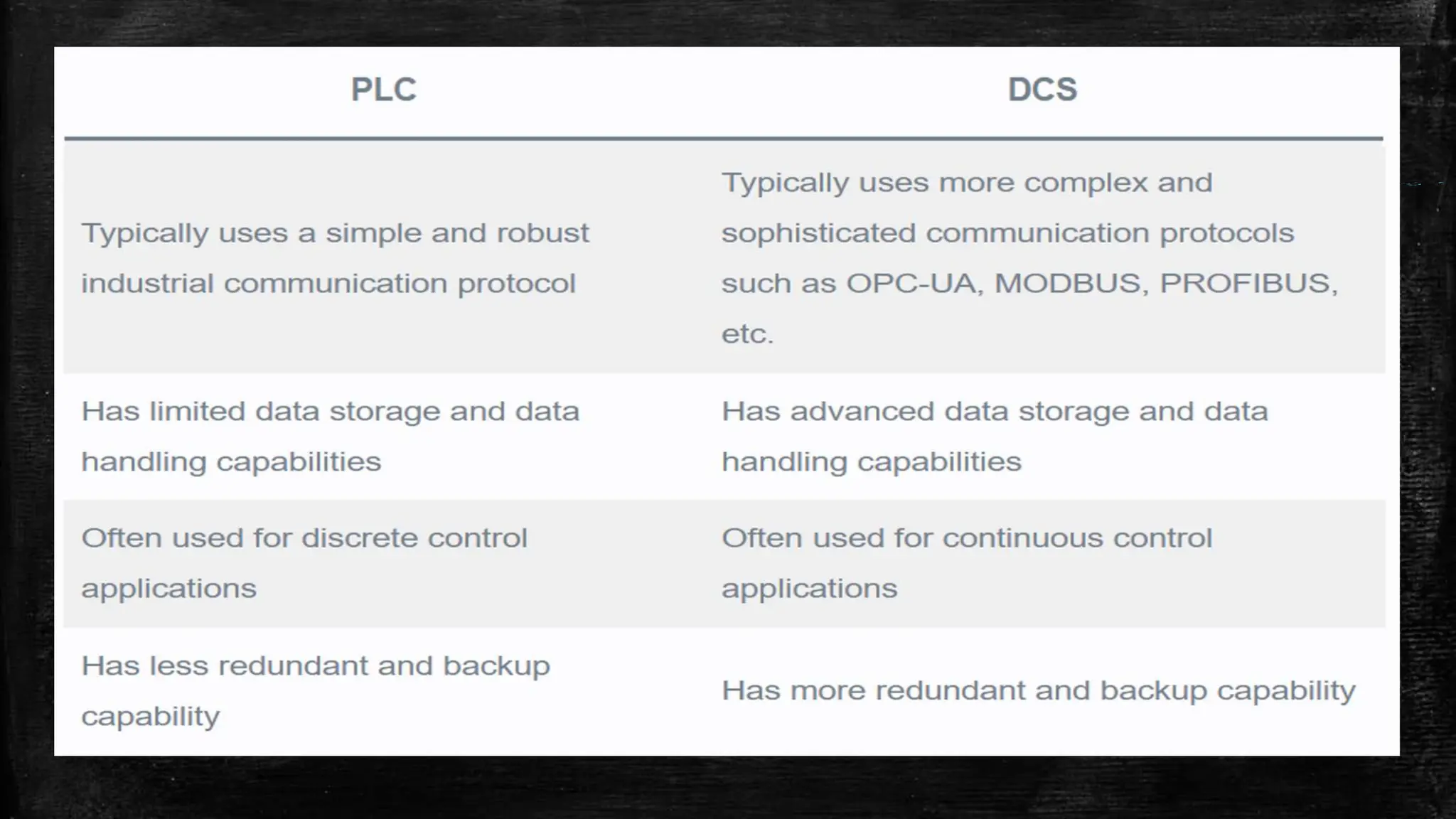 | PLC | DCS |
|---|---|
| Typically uses a simple and robust industrial communication protocol | Typically uses more complex and sophisticated communication protocols such as OPC-UA, MODBUS, PROFIBUS, etc. |
| Has limited data storage and data handling capabilities | Has advanced data storage and data handling capabilities |
| Often used for discrete control applications | Often used for continuous control applications |
| Has less redundant and backup capability | Has more redundant and backup capability |